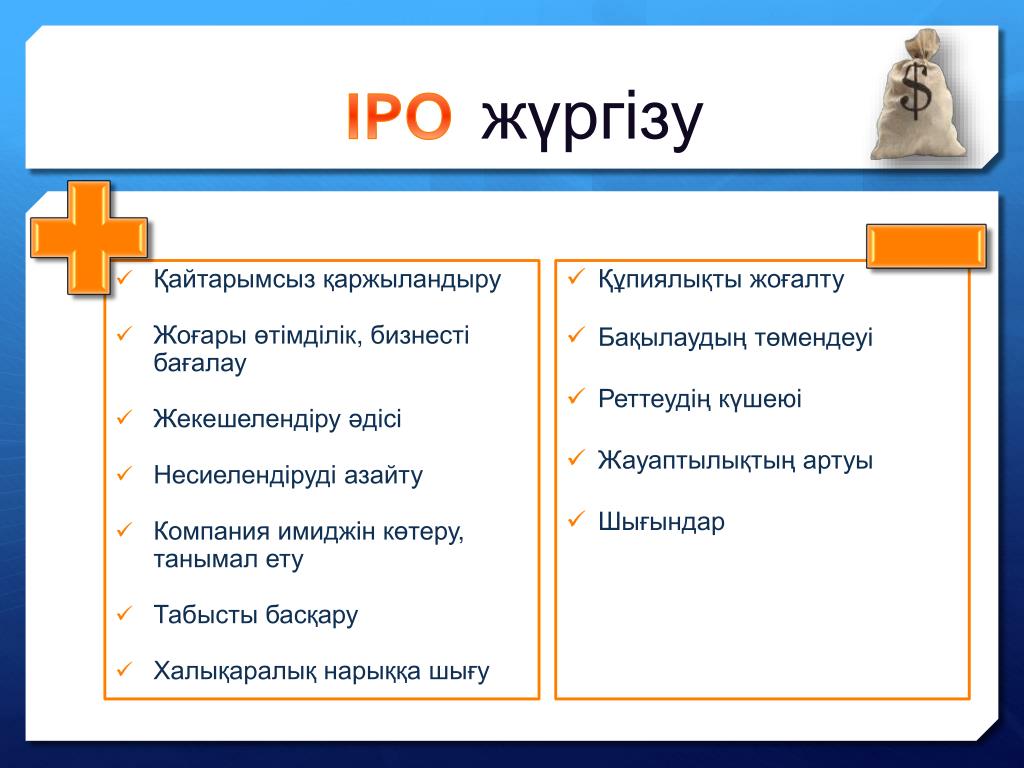 IPO жүргізу

$

✓ Қайтарымсыз қаржыландыру

✓ Жоғары өтімділік, бизнесті бағалау

✓ Жекешелендіру әдісі

✓ Несиелендіруді азайту

✓ Компания имиджін көтеру, танымал ету

✓ Табысты басқару

✓ Халықаралық нарыққа шығу

✓ Құпиялықты жоғалту

✓ Бақылаудың төмендеуі

✓ Реттеудің күшеюі

✓ Жауаптылықтың артуы

✓ Шығындар